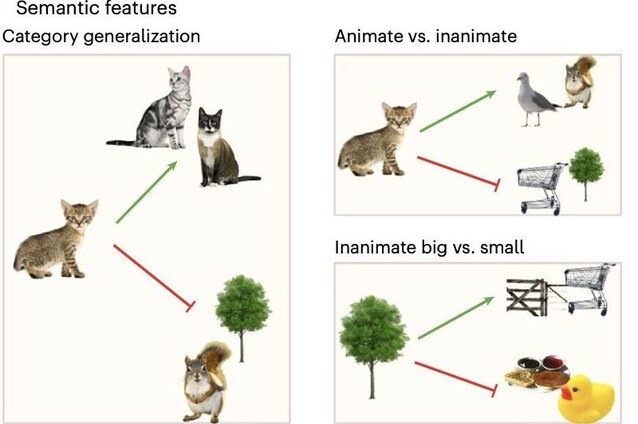 Semantic features

Category generalization

Animate vs. inanimate

Inanimate big vs. small